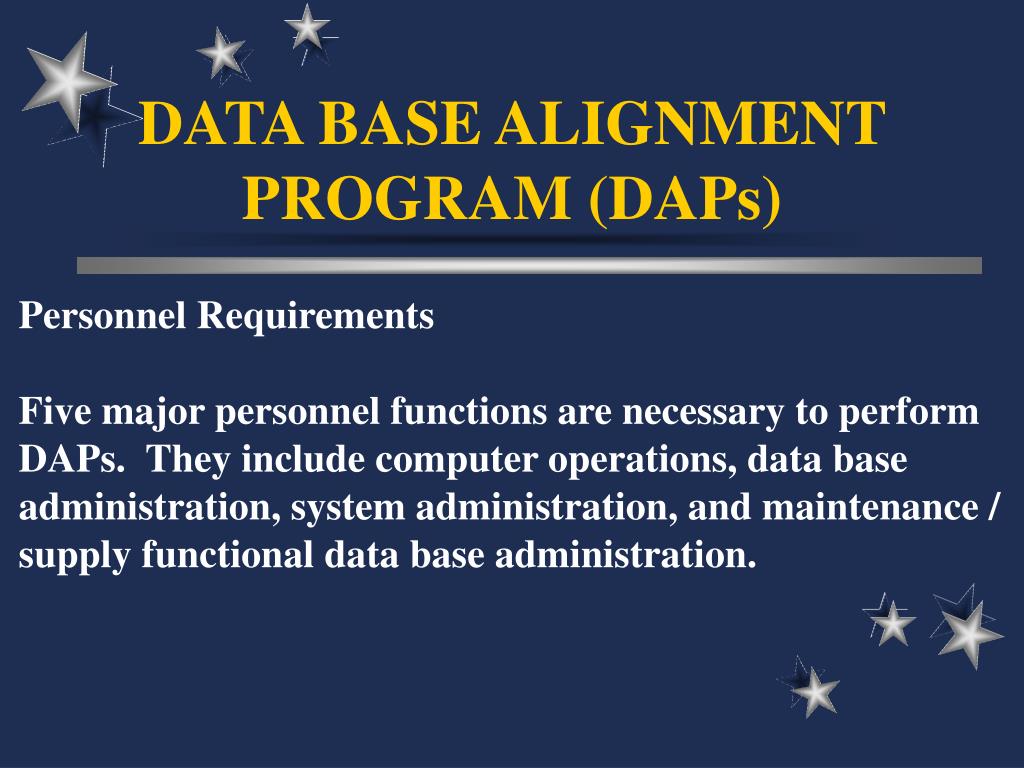 DATA BASE ALIGNMENT PROGRAM (DAPs)

Personnel Requirements

Five major personnel functions are necessary to perform DAPs. They include computer operations, data base administration, system administration, and maintenance / supply functional data base administration.